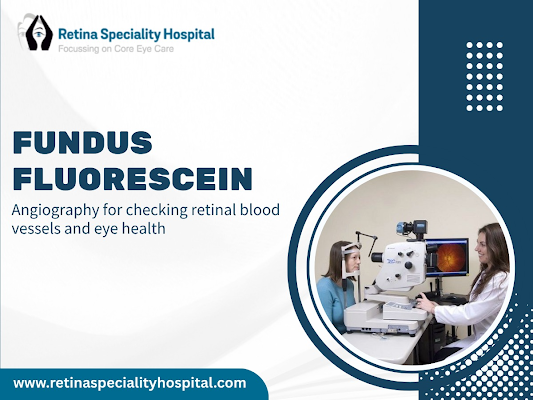 Retina Speciality Hospital
Focussing on Core Eye Care

FUNDUS FLUORESCEIN

Angiography for checking retinal blood vessels and eye health

www.retinaspecialityhospital.com